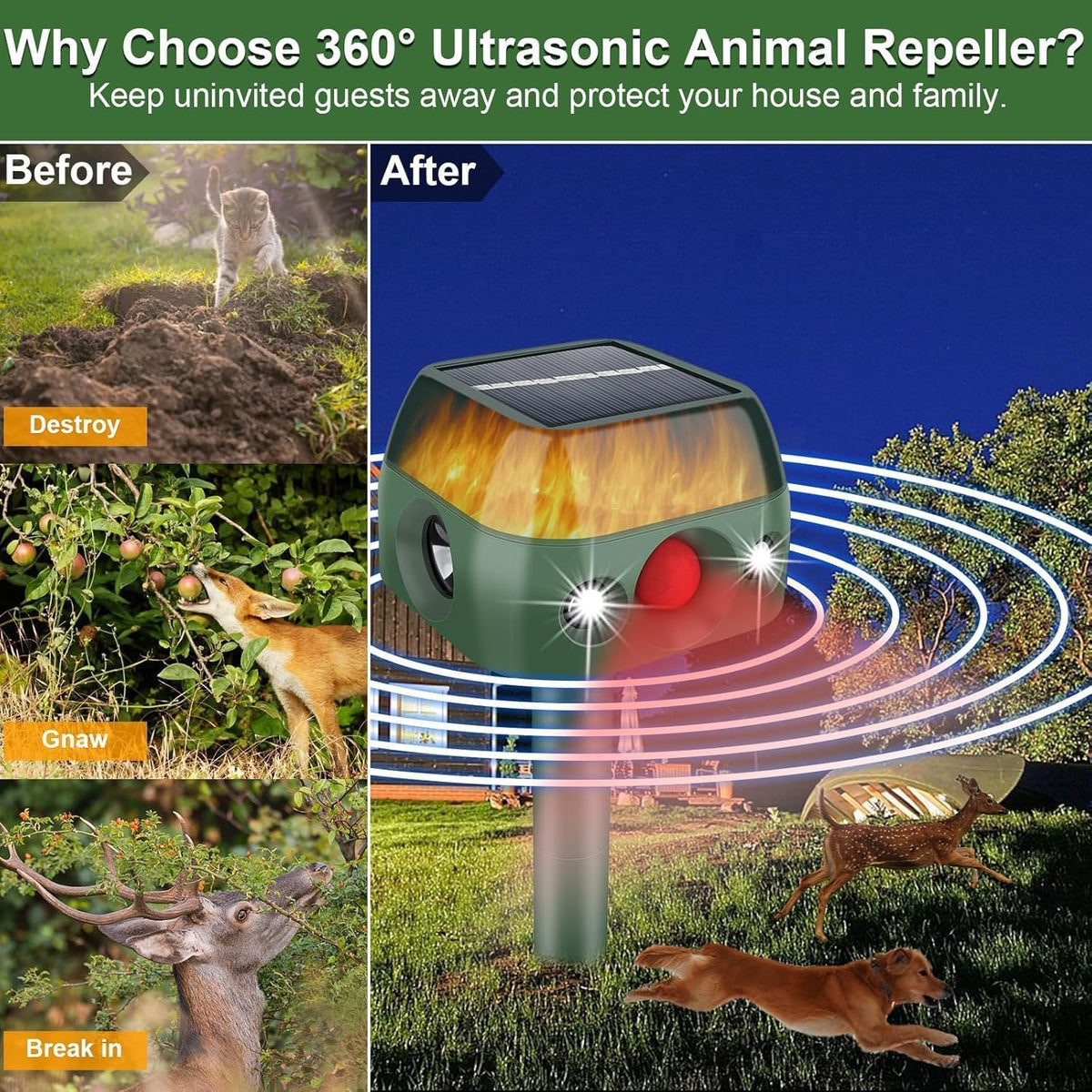 Why Choose 360° Ultrasonic Animal Repeller?
Keep uninvited guests away and protect your house and family.

Before

Destroy

Gnaw

Break in

After